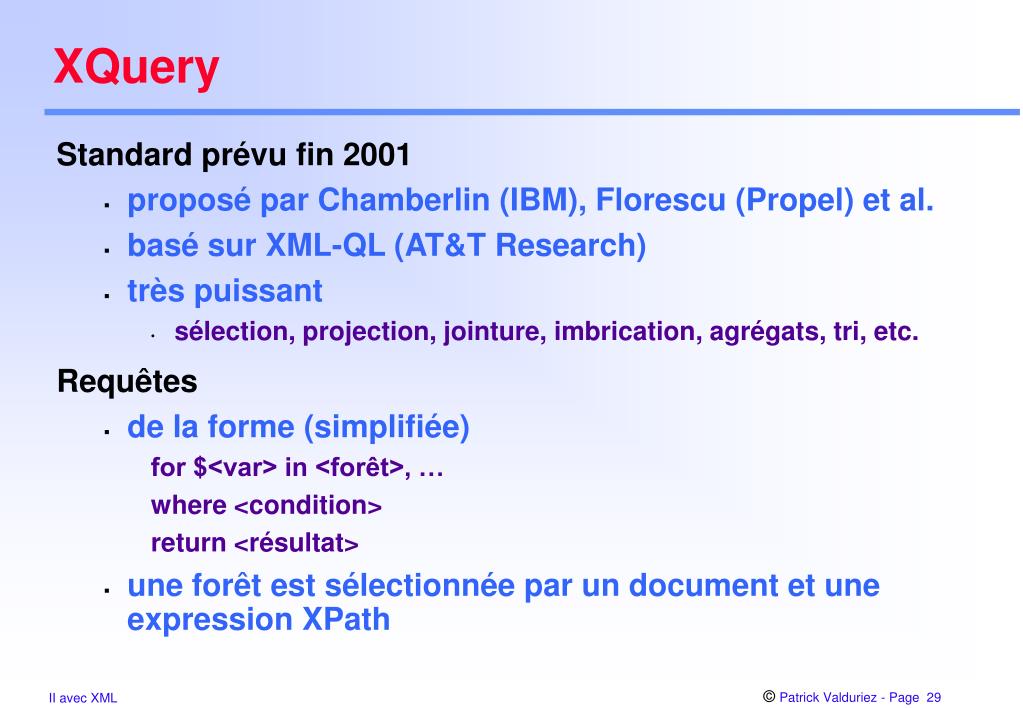 XQuery

Standard prévu fin 2001

- proposé par Chamberlin (IBM), Florescu (Propel) et al.
- basé sur XML-QL (AT&T Research)
- très puissant
  - sélection, projection, jointure, imbrication, agrégats, tri, etc.

Requêtes

- de la forme (simplifiée)
  for $<var> in <forêt>, …
  where <condition>
  return <résultat>
- une forêt est sélectionnée par un document et une expression XPath

II avec XML

© Patrick Valduriez - Page 29